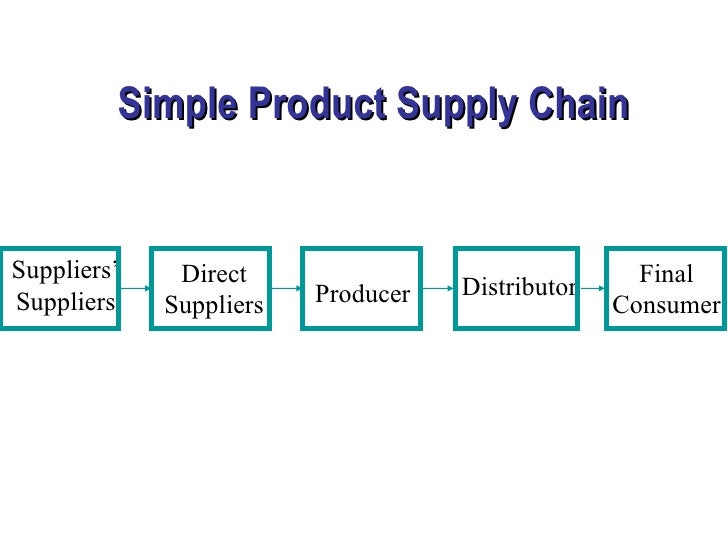 Simple Product Supply Chain

Suppliers' Suppliers

Direct Suppliers

Producer

Distributor

Final Consumer